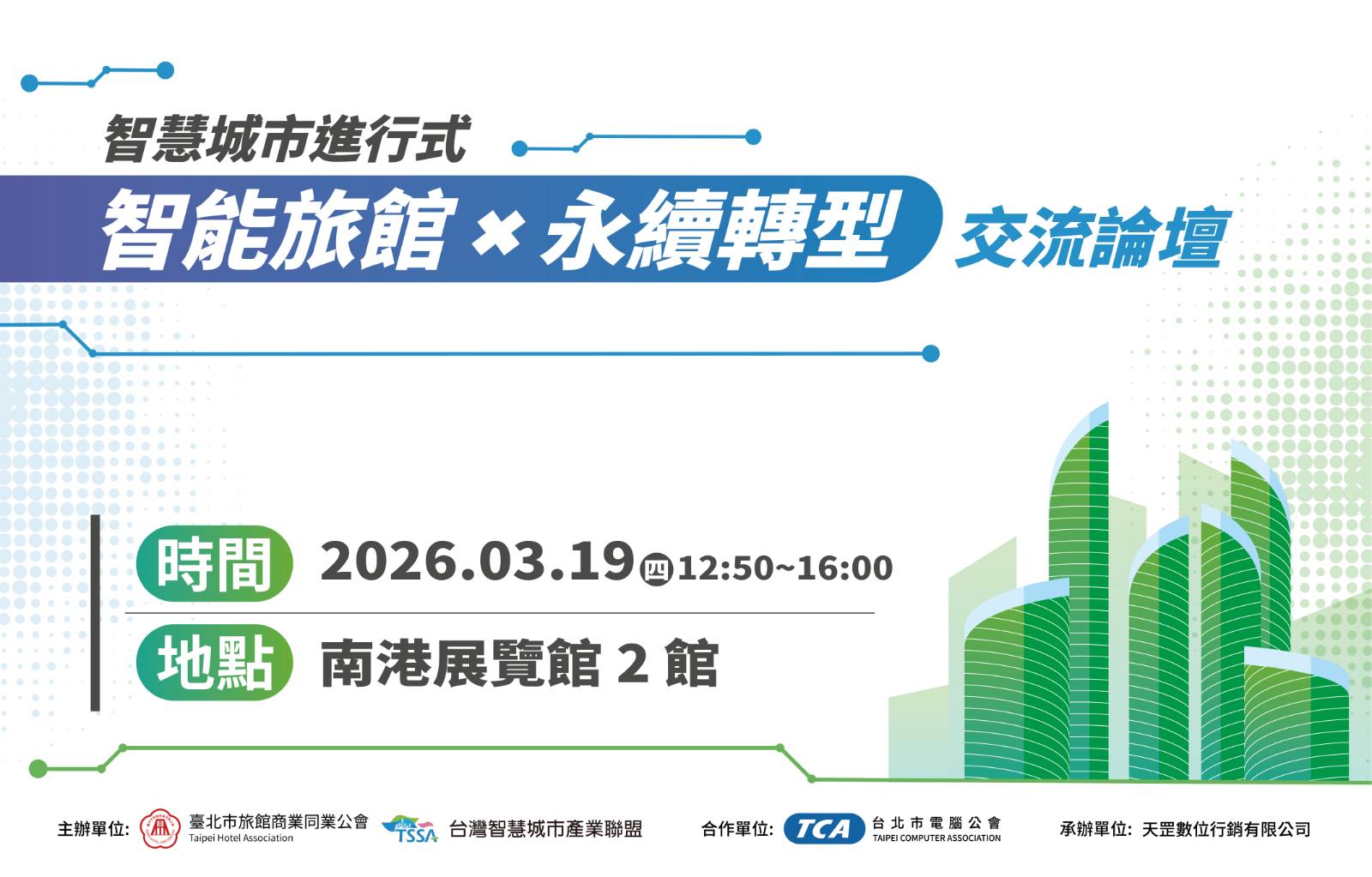 智慧城市進行式

智能旅館 × 永續轉型 交流論壇

時間 2026.03.19 四 12:50~16:00

地點 南港展覽館 2 館

主辦單位: 臺北市旅館商業同業公會 Taipei Hotel Association TSSA 台灣智慧城市產業聯盟

合作單位: TCA 台北市電腦公會 TAIPEI COMPUTER ASSOCIATION

承辦單位: 天罡數位行銷有限公司